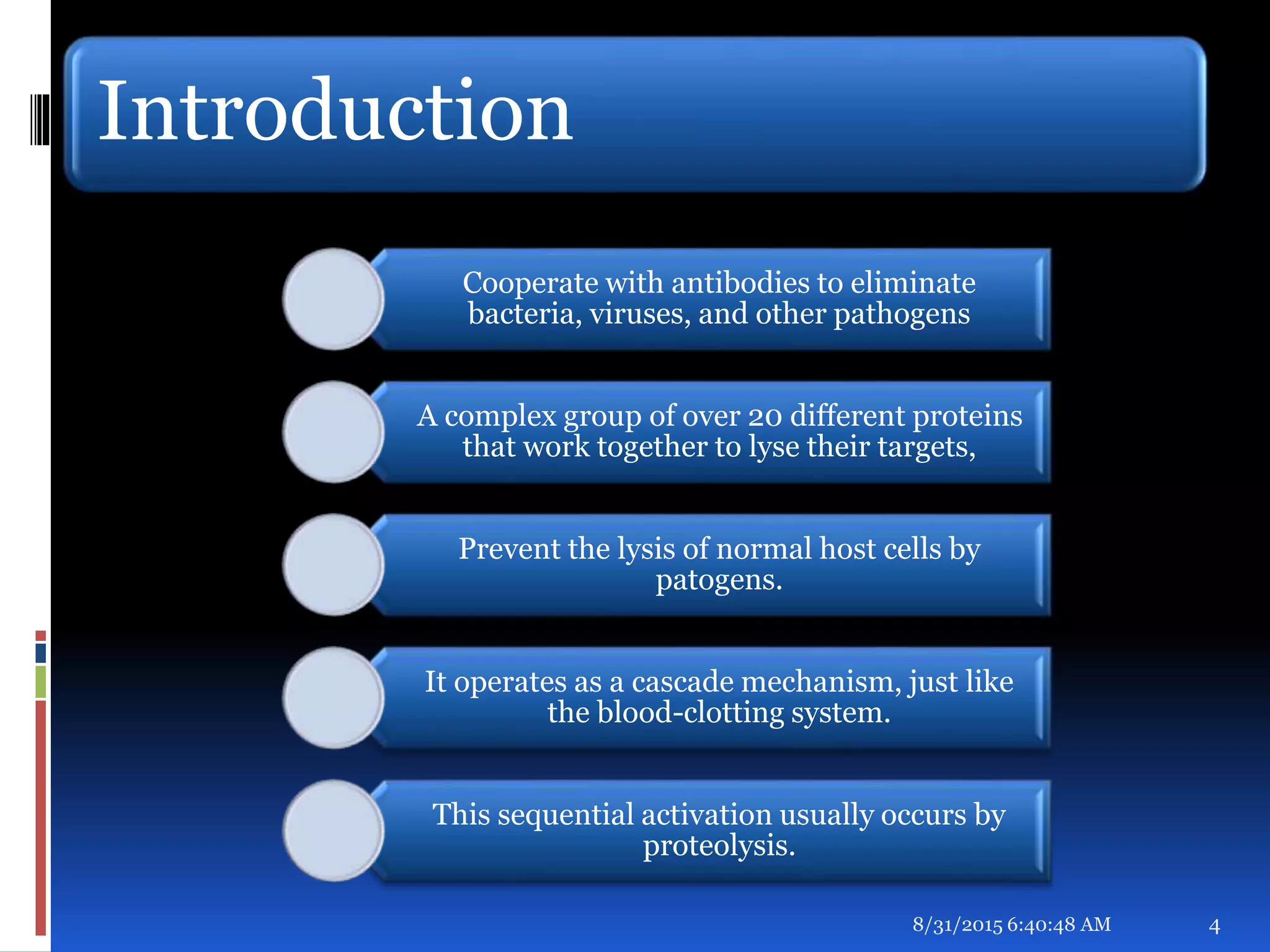 Introduction

Cooperate with antibodies to eliminate bacteria, viruses, and other pathogens

A complex group of over 20 different proteins that work together to lyse their targets,

Prevent the lysis of normal host cells by patogens.

It operates as a cascade mechanism, just like the blood-clotting system.

This sequential activation usually occurs by proteolysis.

8/31/2015 6:40:48 AM

4